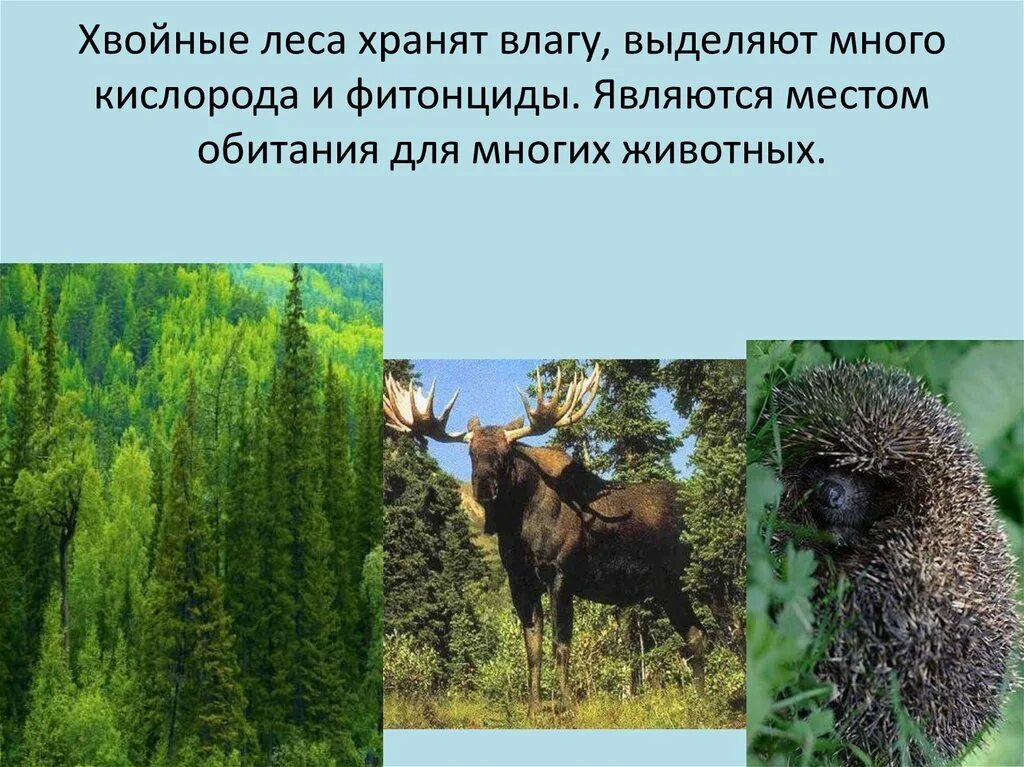 Хвойные леса хранят влагу, выделяют много кислорода и фитонциды. Являются местом обитания для многих животных.